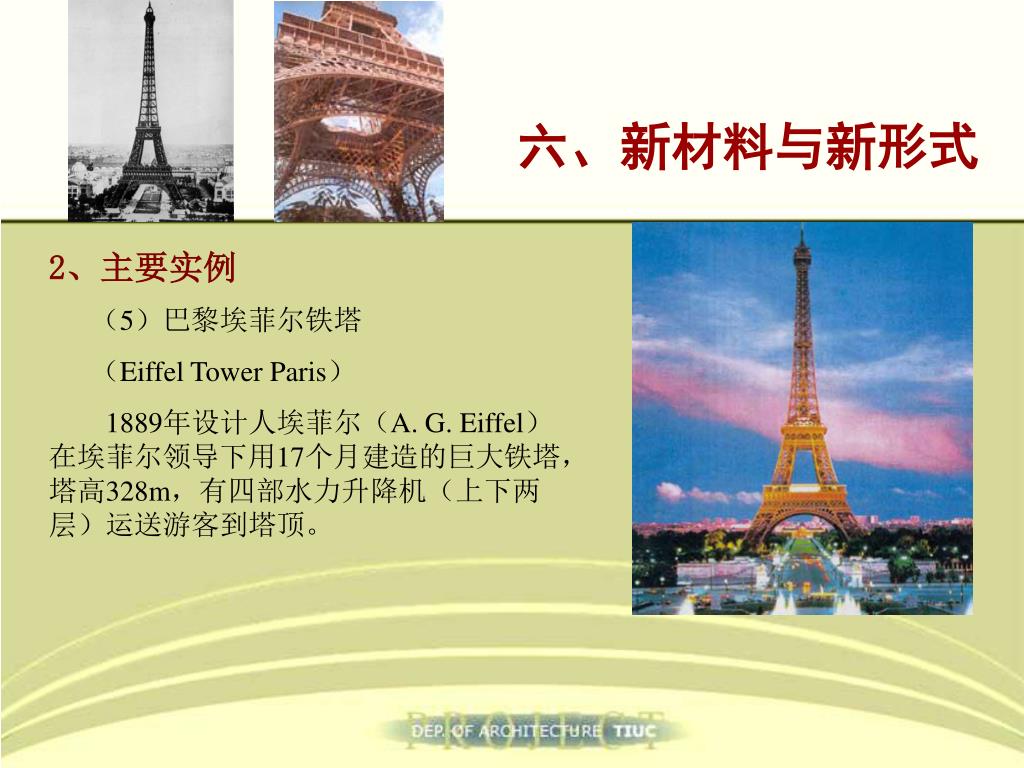 六、新材料与新形式

2、主要实例

（5）巴黎埃菲尔铁塔

（Eiffel Tower Paris）

1889年设计人埃菲尔（A. G. Eiffel）在埃菲尔领导下用17个月建造的巨大铁塔，塔高328m，有四部水力升降机（上下两层）运送游客到塔顶。

PROJECT
DEP. OF ARCHITECTURE TIUC